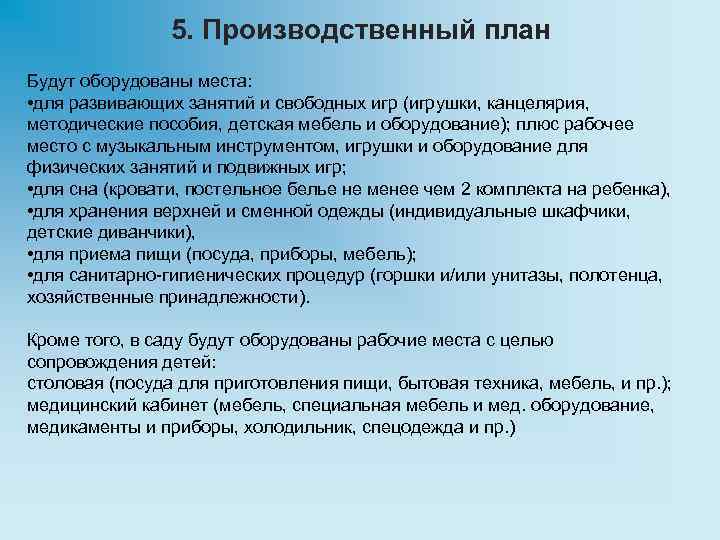 5. Производственный план

Будут оборудованы места:
•для развивающих занятий и свободных игр (игрушки, канцелярия, методические пособия, детская мебель и оборудование); плюс рабочее место с музыкальным инструментом, игрушки и оборудование для физических занятий и подвижных игр;
•для сна (кровати, постельное белье не менее чем 2 комплекта на ребенка),
•для хранения верхней и сменной одежды (индивидуальные шкафчики, детские диванчики),
•для приема пищи (посуда, приборы, мебель);
•для санитарно-гигиенических процедур (горшки и/или унитазы, полотенца, хозяйственные принадлежности).

Кроме того, в саду будут оборудованы рабочие места с целью сопровождения детей:
столовая (посуда для приготовления пищи, бытовая техника, мебель, и пр.);
медицинский кабинет (мебель, специальная мебель и мед. оборудование, медикаменты и приборы, холодильник, спецодежда и пр.)